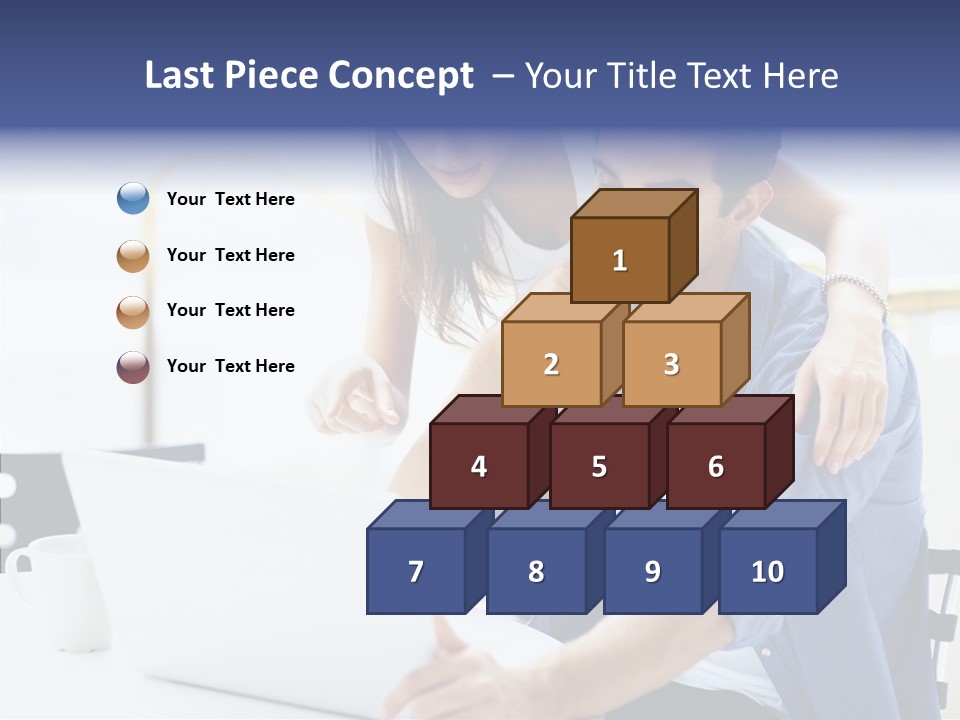 Last Piece Concept – Your Title Text Here

Your Text Here

Your Text Here

Your Text Here

Your Text Here

1

2

3

4

5

6

7

8

9

10